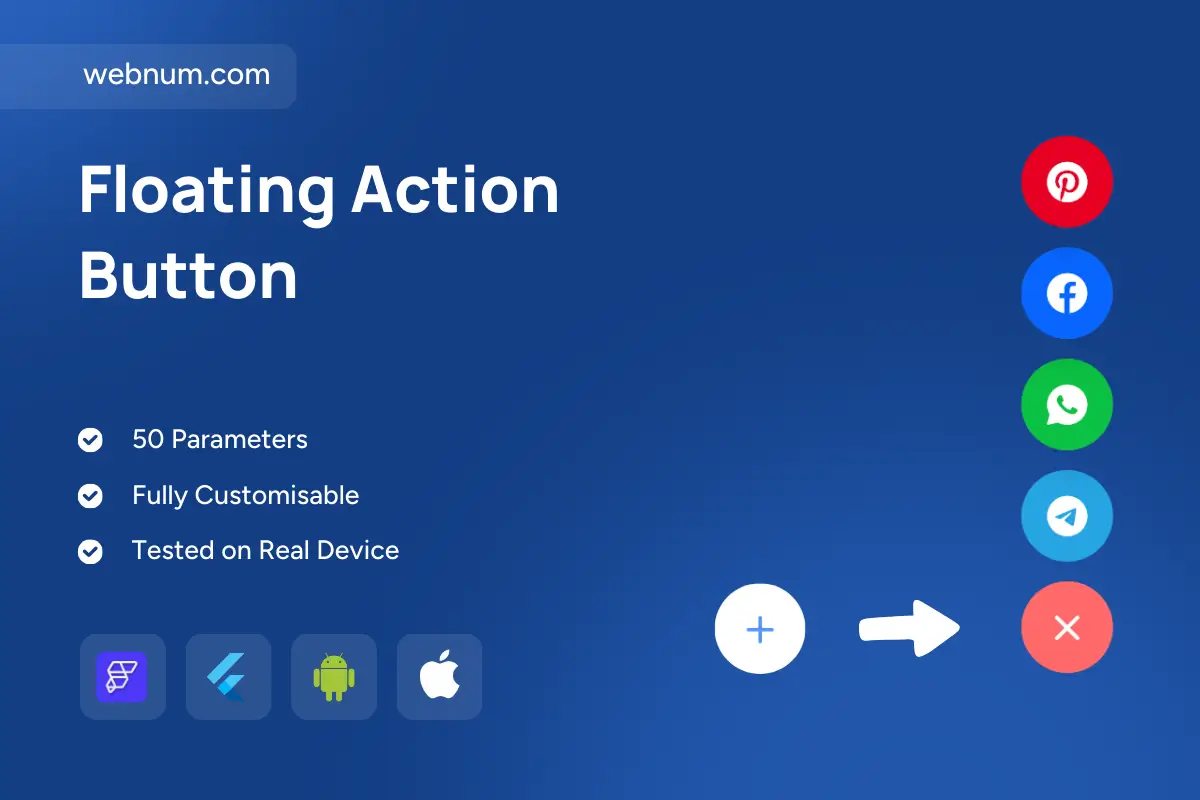 webnum.com

Floating Action Button

50 Parameters

Fully Customisable

Tested on Real Device